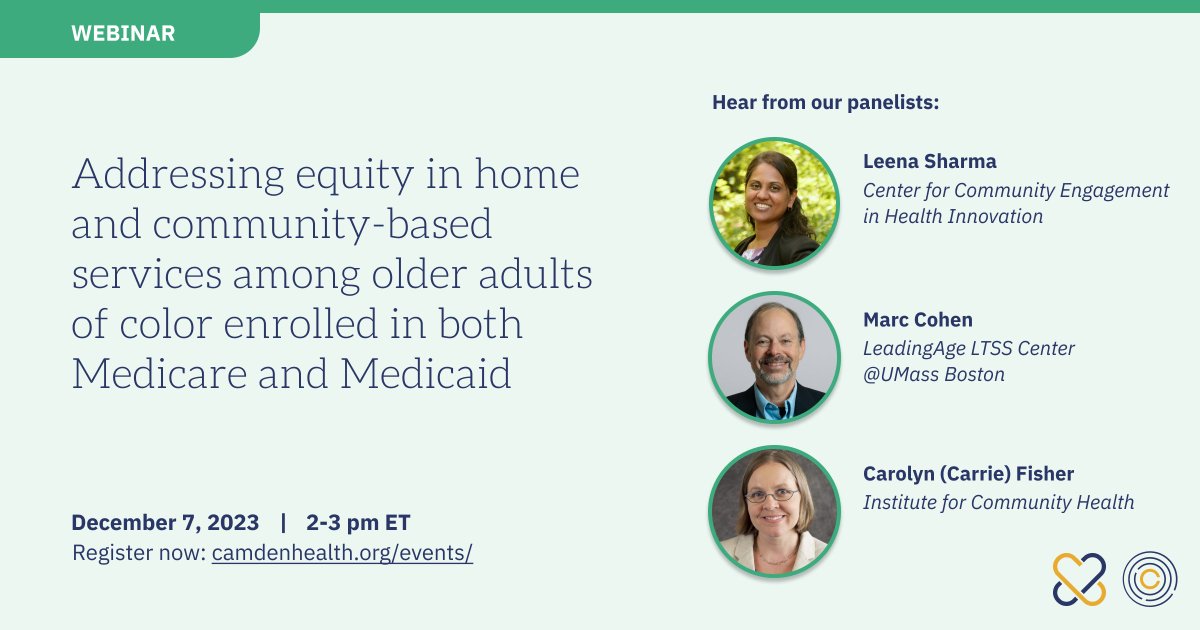 WEBINAR

Addressing equity in home and community-based services among older adults of color enrolled in both Medicare and Medicaid

December 7, 2023 | 2-3 pm ET
Register now: camdenhealth.org/events/

Hear from our panelists:

Leena Sharma
Center for Community Engagement in Health Innovation

Marc Cohen
LeadingAge LTSS Center @UMass Boston

Carolyn (Carrie) Fisher
Institute for Community Health